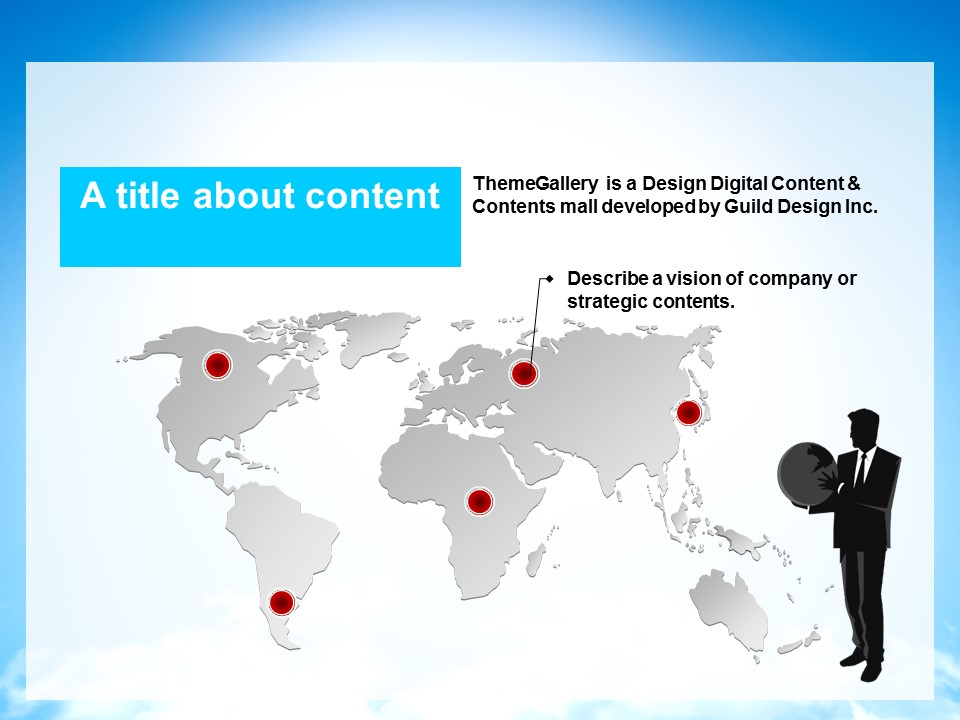 A title about content

ThemeGallery is a Design Digital Content & Contents mall developed by Guild Design Inc.

Describe a vision of company or strategic contents.